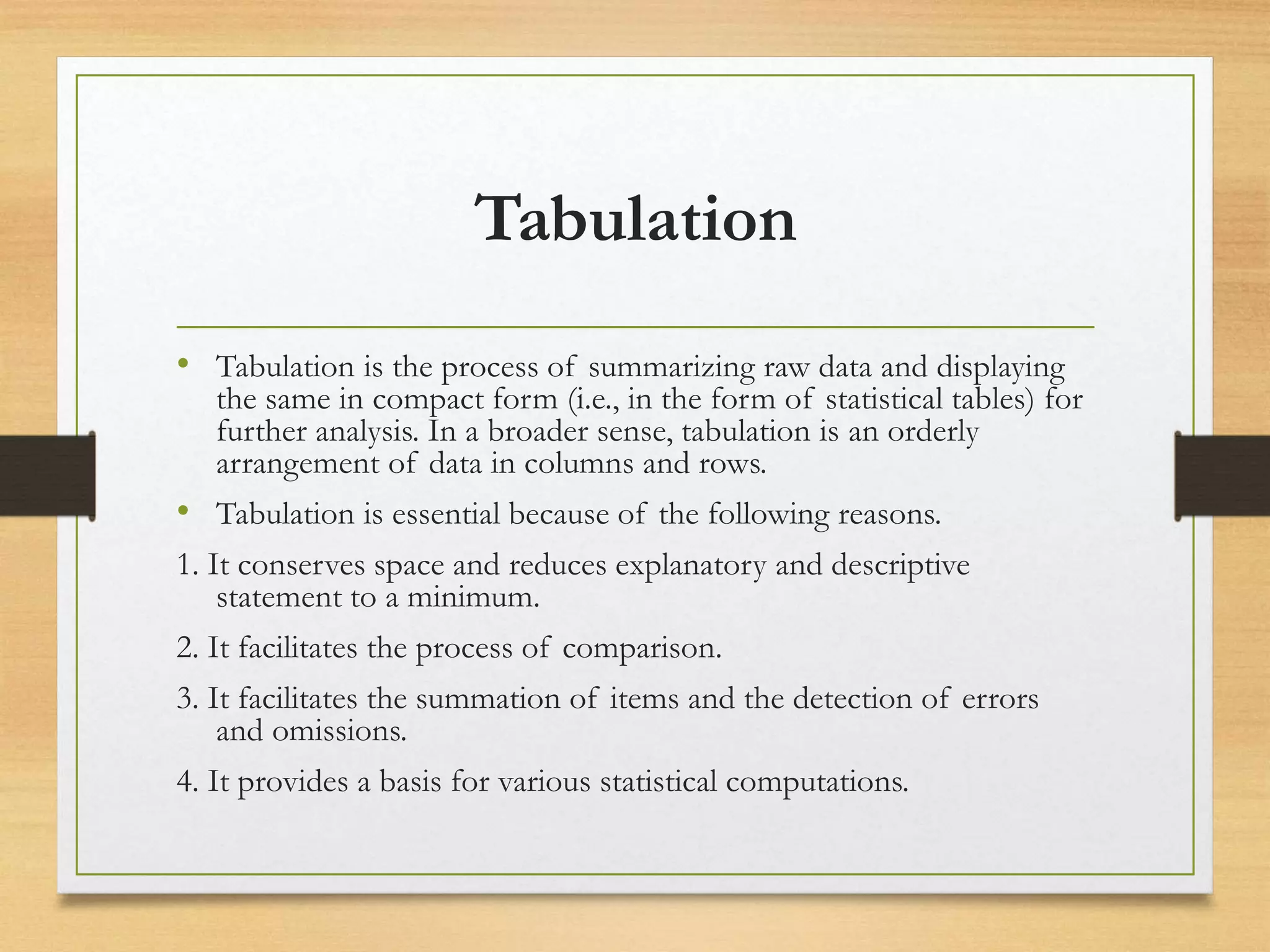 Tabulation

• Tabulation is the process of summarizing raw data and displaying the same in compact form (i.e., in the form of statistical tables) for further analysis. In a broader sense, tabulation is an orderly arrangement of data in columns and rows.

• Tabulation is essential because of the following reasons.

1. It conserves space and reduces explanatory and descriptive statement to a minimum.

2. It facilitates the process of comparison.

3. It facilitates the summation of items and the detection of errors and omissions.

4. It provides a basis for various statistical computations.